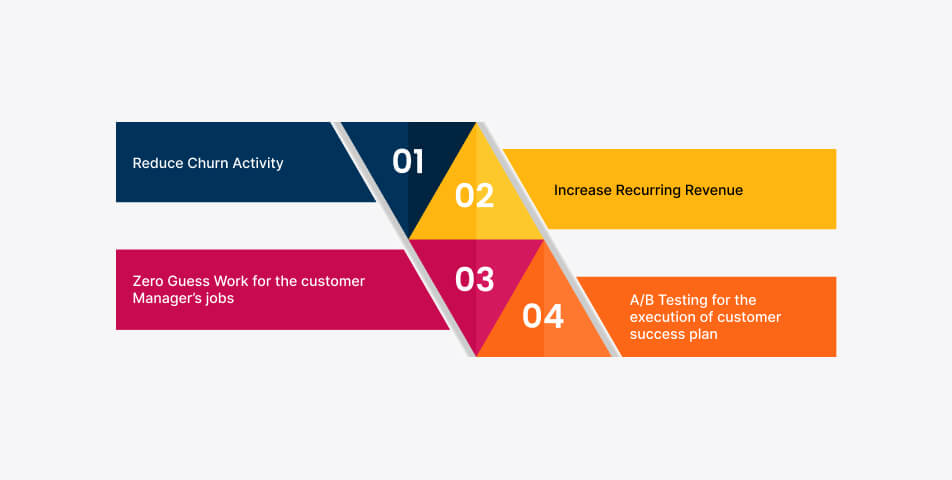 Reduce Churn Activity

01

02

Increase Recurring Revenue

Zero Guess Work for the customer Manager's jobs

03

04

A/B Testing for the execution of customer success plan